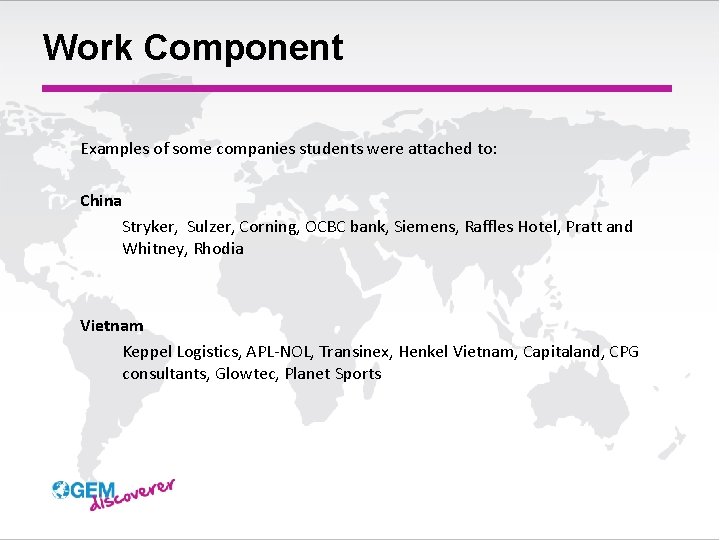 Work Component

Examples of some companies students were attached to:

China

Stryker, Sulzer, Corning, OCBC bank, Siemens, Raffles Hotel, Pratt and Whitney, Rhodia

Vietnam

Keppel Logistics, APL-NOL, Transinex, Henkel Vietnam, Capitaland, CPG consultants, Glowtec, Planet Sports

GEM discoverer